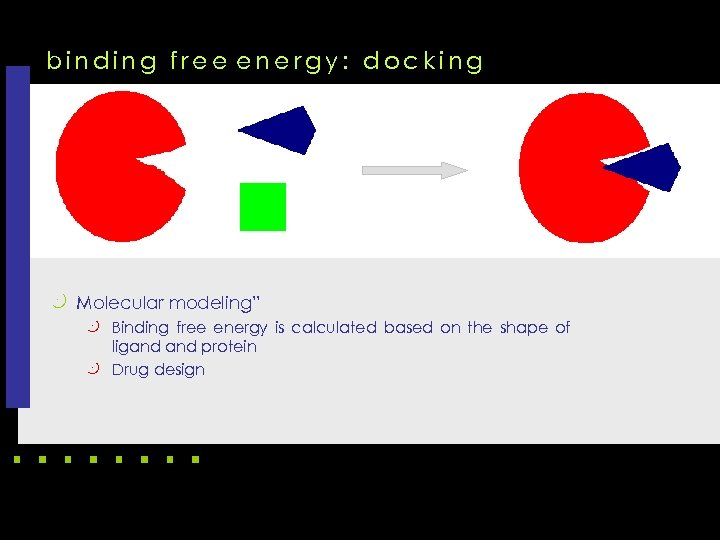 binding free energy: docking

Molecular modeling"

Binding free energy is calculated based on the shape of ligand and protein

Drug design